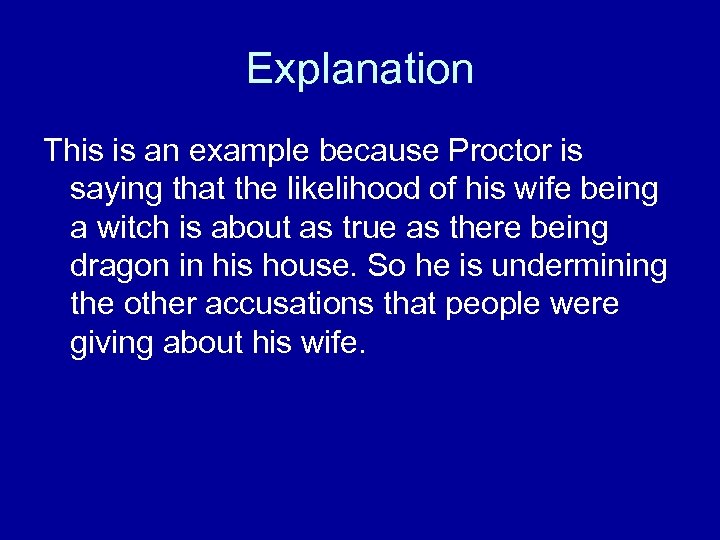 Explanation

This is an example because Proctor is saying that the likelihood of his wife being a witch is about as true as there being dragon in his house. So he is undermining the other accusations that people were giving about his wife.